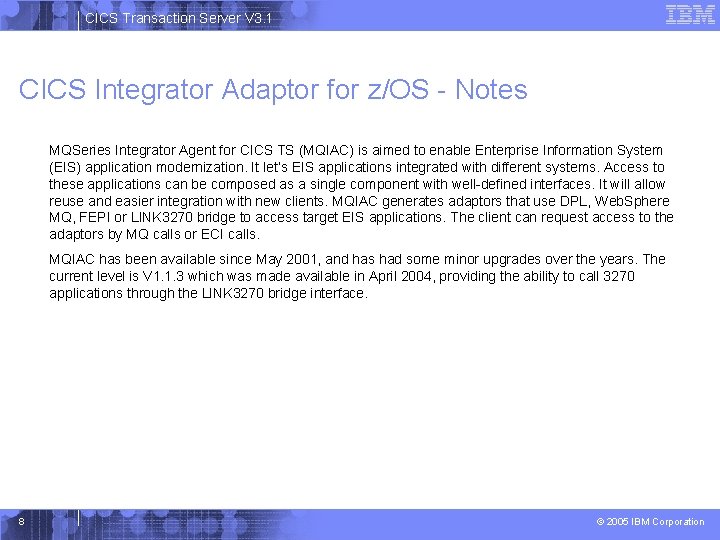 CICS Transaction Server V3.1

IBM

CICS Integrator Adaptor for z/OS - Notes

MQSeries Integrator Agent for CICS TS (MQIAC) is aimed to enable Enterprise Information System (EIS) application modernization. It let's EIS applications integrated with different systems. Access to these applications can be composed as a single component with well-defined interfaces. It will allow reuse and easier integration with new clients. MQIAC generates adaptors that use DPL, WebSphere MQ, FEPI or LINK3270 bridge to access target EIS applications. The client can request access to the adaptors by MQ calls or ECI calls.

MQIAC has been available since May 2001, and has had some minor upgrades over the years. The current level is V1.1.3 which was made available in April 2004, providing the ability to call 3270 applications through the LINK3270 bridge interface.

8

© 2005 IBM Corporation